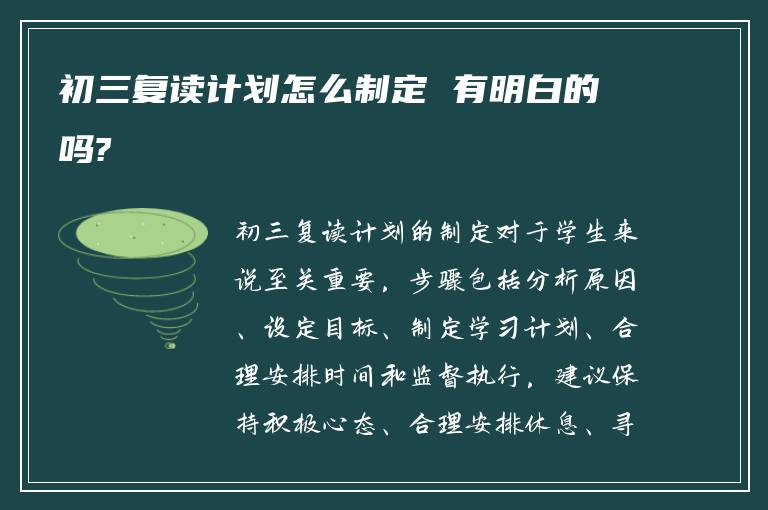 初三复读计划怎么制定 有明白的吗?

初三复读计划的制定对于学生来说至关重要，步骤包括分析原因、设定目标、制定学习计划、合理安排时间和监督执行，建议保持积极心态、合理安排休息、寻